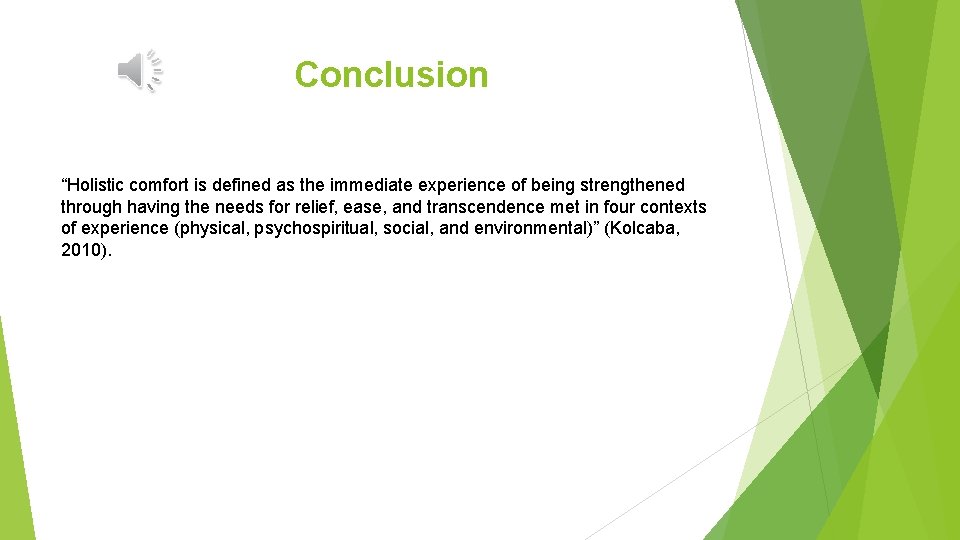 Conclusion

“Holistic comfort is defined as the immediate experience of being strengthened through having the needs for relief, ease, and transcendence met in four contexts of experience (physical, psychospiritual, social, and environmental)” (Kolcaba, 2010).